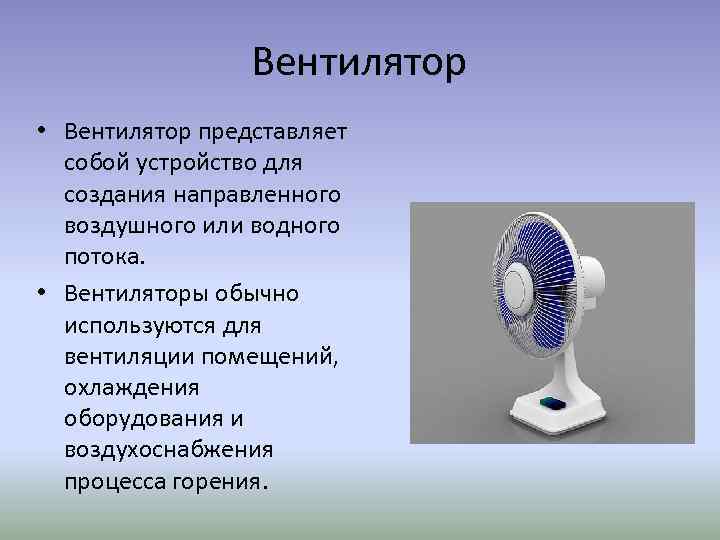 Вентилятор

• Вентилятор представляет собой устройство для создания направленного воздушного или водного потока.

• Вентиляторы обычно используются для вентиляции помещений, охлаждения оборудования и воздухоснабжения процесса горения.